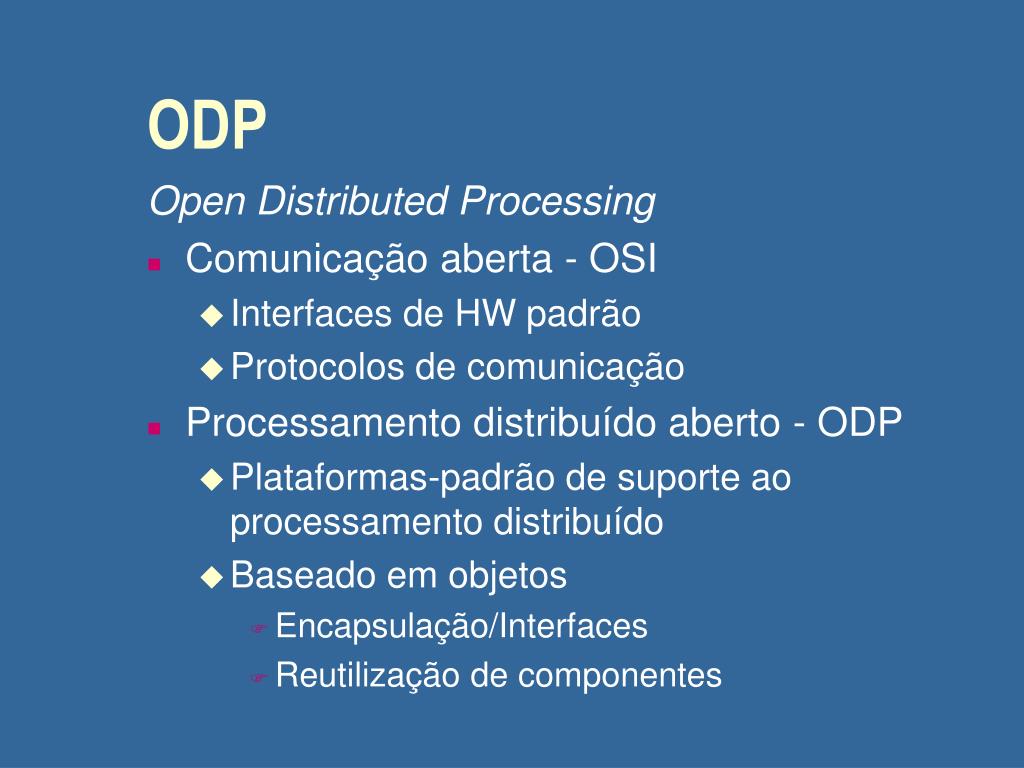 ODP

Open Distributed Processing

- Comunicação aberta - OSI
  - Interfaces de HW padrão
  - Protocolos de comunicação
- Processamento distribuído aberto - ODP
  - Plataformas-padrão de suporte ao processamento distribuído
  - Baseado em objetos
    - Encapsulação/Interfaces
    - Reutilização de componentes